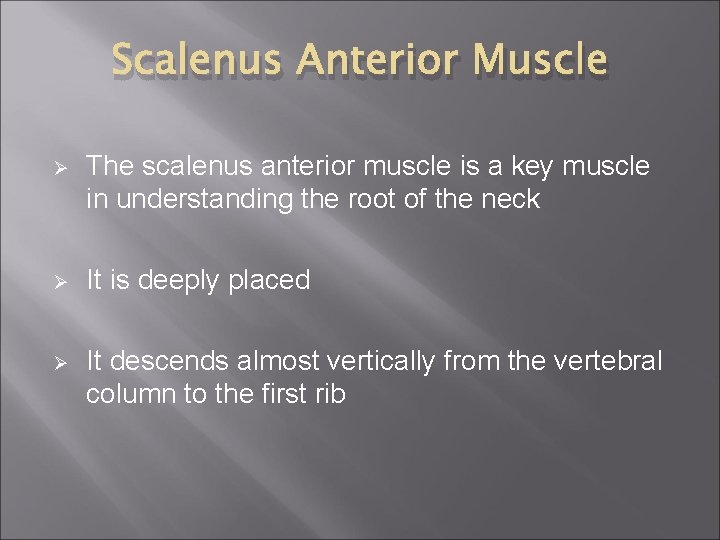 Scalenus Anterior Muscle

➢ The scalenus anterior muscle is a key muscle in understanding the root of the neck

➢ It is deeply placed

➢ It descends almost vertically from the vertebral column to the first rib